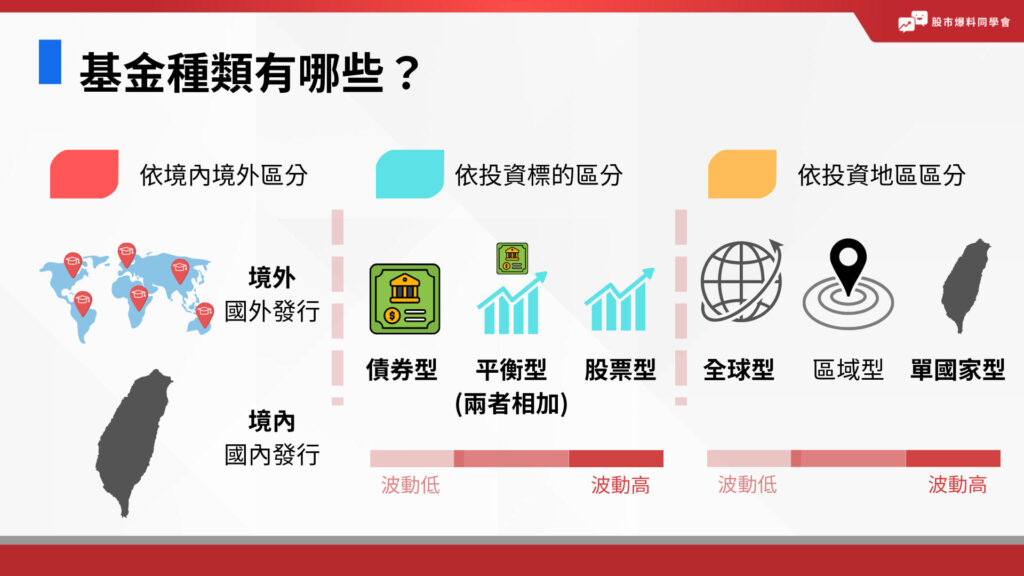 股市爆料同學會

基金種類有哪些？

依境內境外區分

境外
國外發行

境內
國內發行

依投資標的區分

債券型

平衡型
(兩者相加)

股票型

波動低

波動高

依投資地區區分

全球型

區域型

單國家型

波動低

波動高